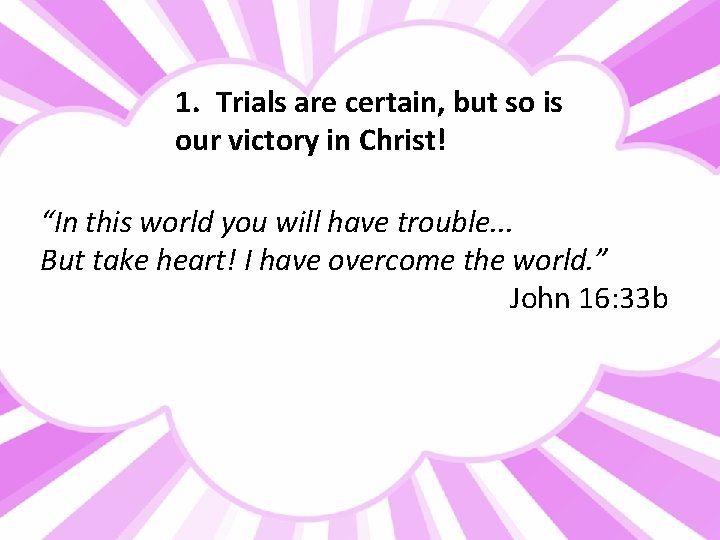 1. Trials are certain, but so is our victory in Christ!

“In this world you will have trouble...
But take heart! I have overcome the world.”
John 16:33b